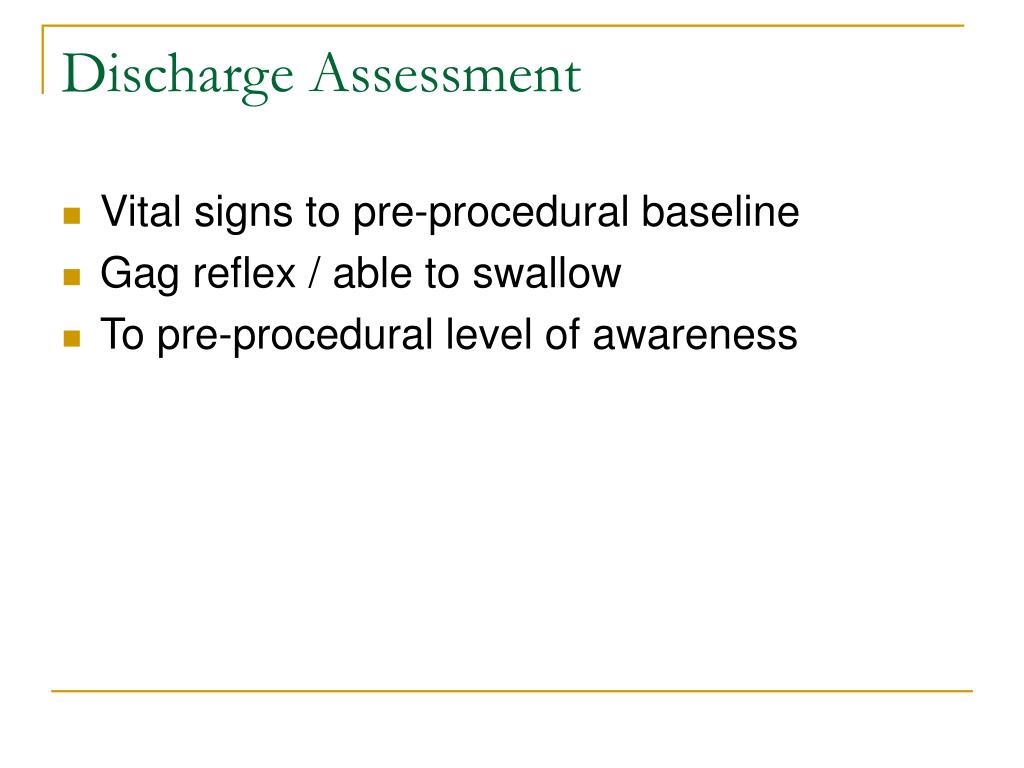 Discharge Assessment

- Vital signs to pre-procedural baseline
- Gag reflex / able to swallow
- To pre-procedural level of awareness